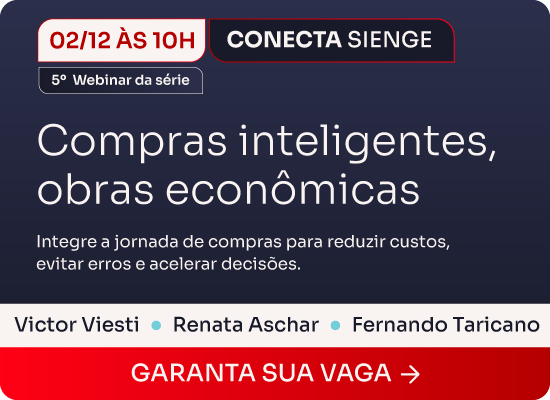 02/12 ÀS 10H

CONECTA SIENGE

5º Webinar da série

Compras inteligentes, obras econômicas

Integre a jornada de compras para reduzir custos, evitar erros e acelerar decisões.

Victor Viesti • Renata Aschar • Fernando Taricano

GARANTA SUA VAGA →